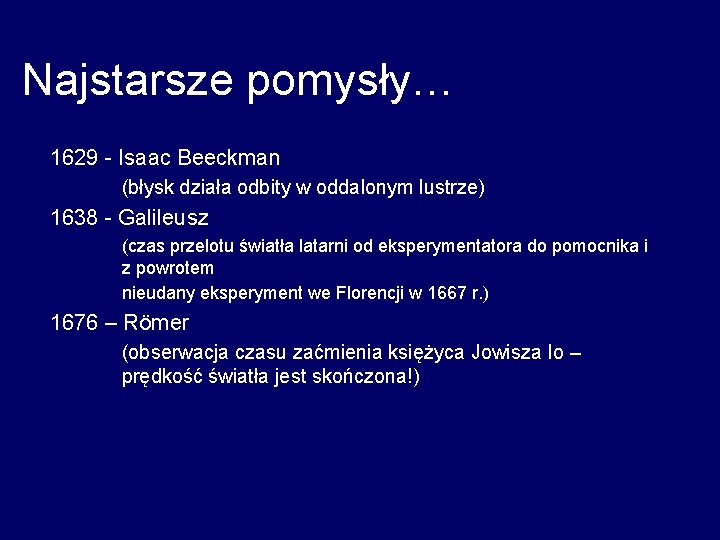 Najstarsze pomysły…

1629 - Isaac Beeckman

(błysk działa odbity w oddalonym lustrze)

1638 - Galileusz

(czas przelotu światła latarni od eksperymentatora do pomocnika i z powrotem

nieudany eksperyment we Florencji w 1667 r.)

1676 – Römer

(obserwacja czasu zaćmienia księżyca Jowisza Io – prędkość światła jest skończona!)